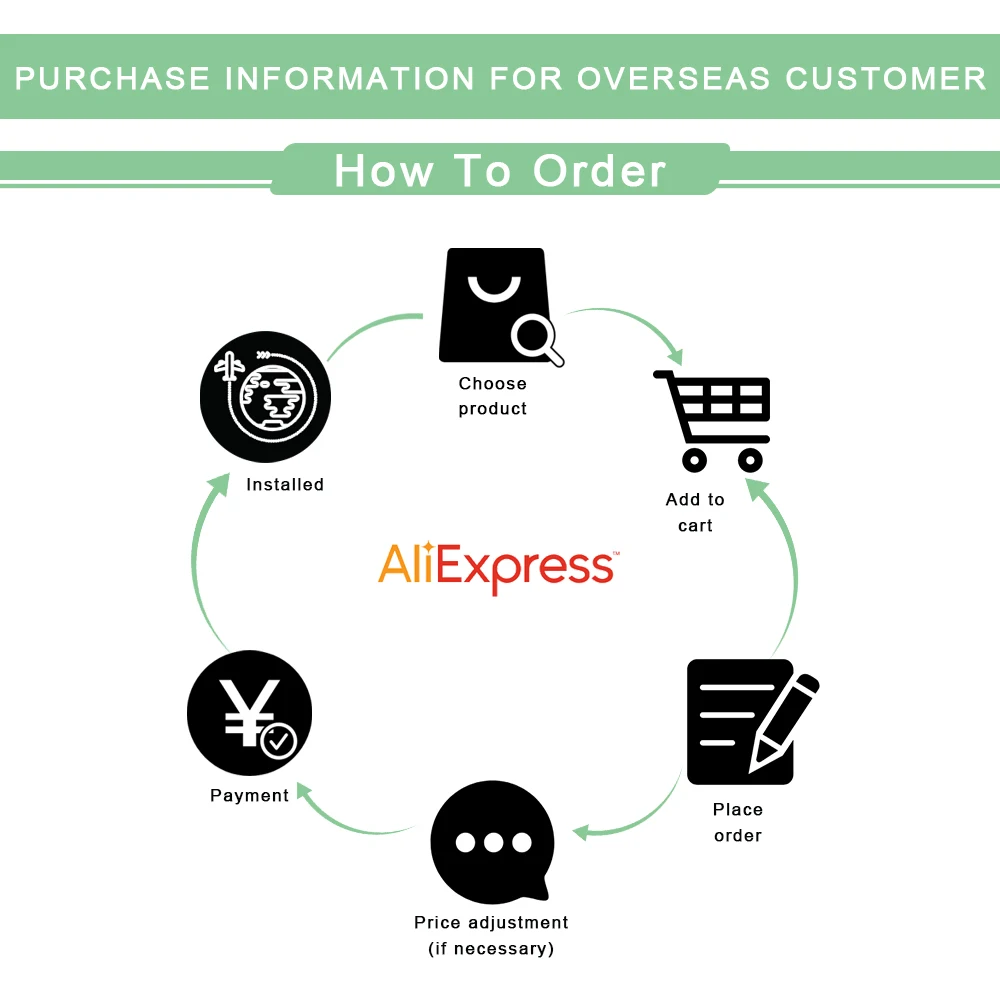 PURCHASE INFORMATION FOR OVERSEAS CUSTOMER

How To Order

Choose product

Add to cart

Place order

Price adjustment (if necessary)

Payment

Installed

AliExpress™